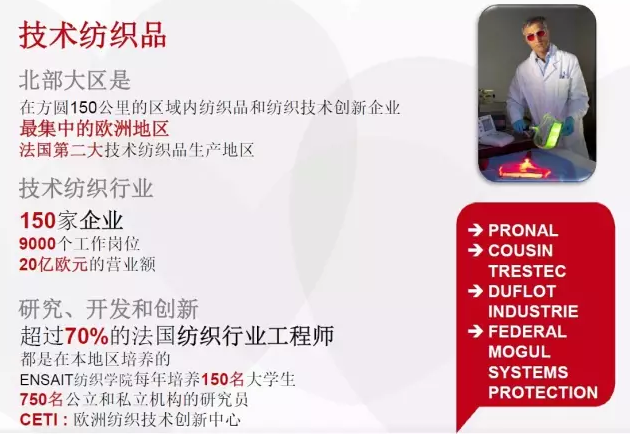 技术纺织品

北部大区是
在方圆150公里的区域内纺织品和纺织技术创新企业
最集中的欧洲地区
法国第二大技术纺织品生产地区

技术纺织行业
150家企业
9000个工作岗位
20亿欧元的营业额

研究、开发和创新
超过70%的法国纺织行业工程师
都是在本地区培养的
ENSAIT纺织学院每年培养150名大学生
750名公立和私立机构的研究员
CETI：欧洲纺织技术创新中心

→ PRONAL
→ COUSIN TRESTEC
→ DUFLOT INDUSTRIE
→ FEDERAL MOGUL SYSTEMS PROTECTION